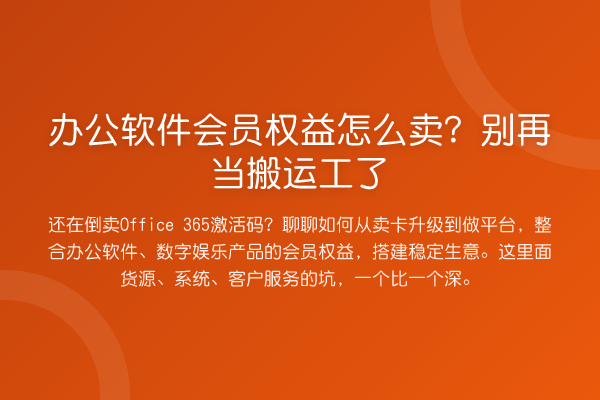 办公软件会员权益怎么卖？别再当搬运工了

还在倒卖Office 365激活码？聊聊如何从卖卡升级到做平台，整合办公软件、数字娱乐产品的会员权益，搭建稳定生意。这里面货源、系统、客户服务的坑，一个比一个深。